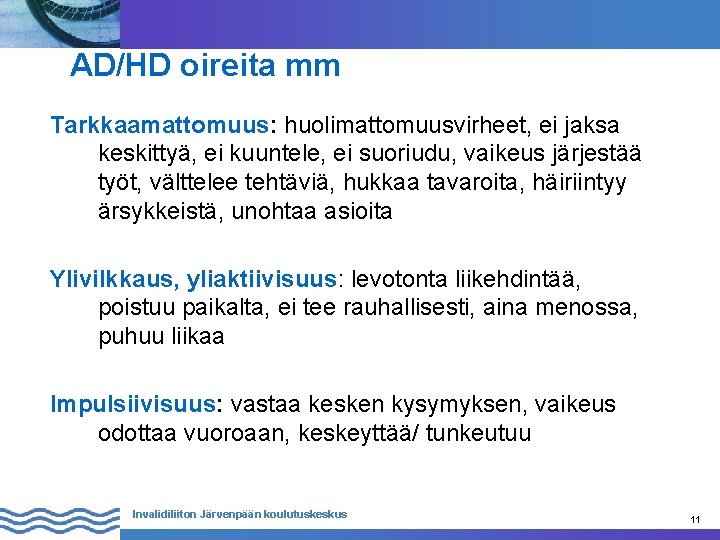 AD/HD oireita mm

Tarkkaamattomuus: huolimattomuusvirheet, ei jaksa keskittyä, ei kuuntele, ei suoriudu, vaikeus järjestää työt, välttelee tehtäviä, hukkaa tavaroita, häiriintyy ärsykkeistä, unohtaa asioita

Ylivilkkaus, yliaktiivisuus: levotonta liikehdintää, poistuu paikalta, ei tee rauhallisesti, aina menossa, puhuu liikaa

Impulsiivisuus: vastaa kesken kysymyksen, vaikeus odottaa vuoroaan, keskeyttää/ tunkeutuu

Invalidiliiton Järvenpään koulutuskeskus

11